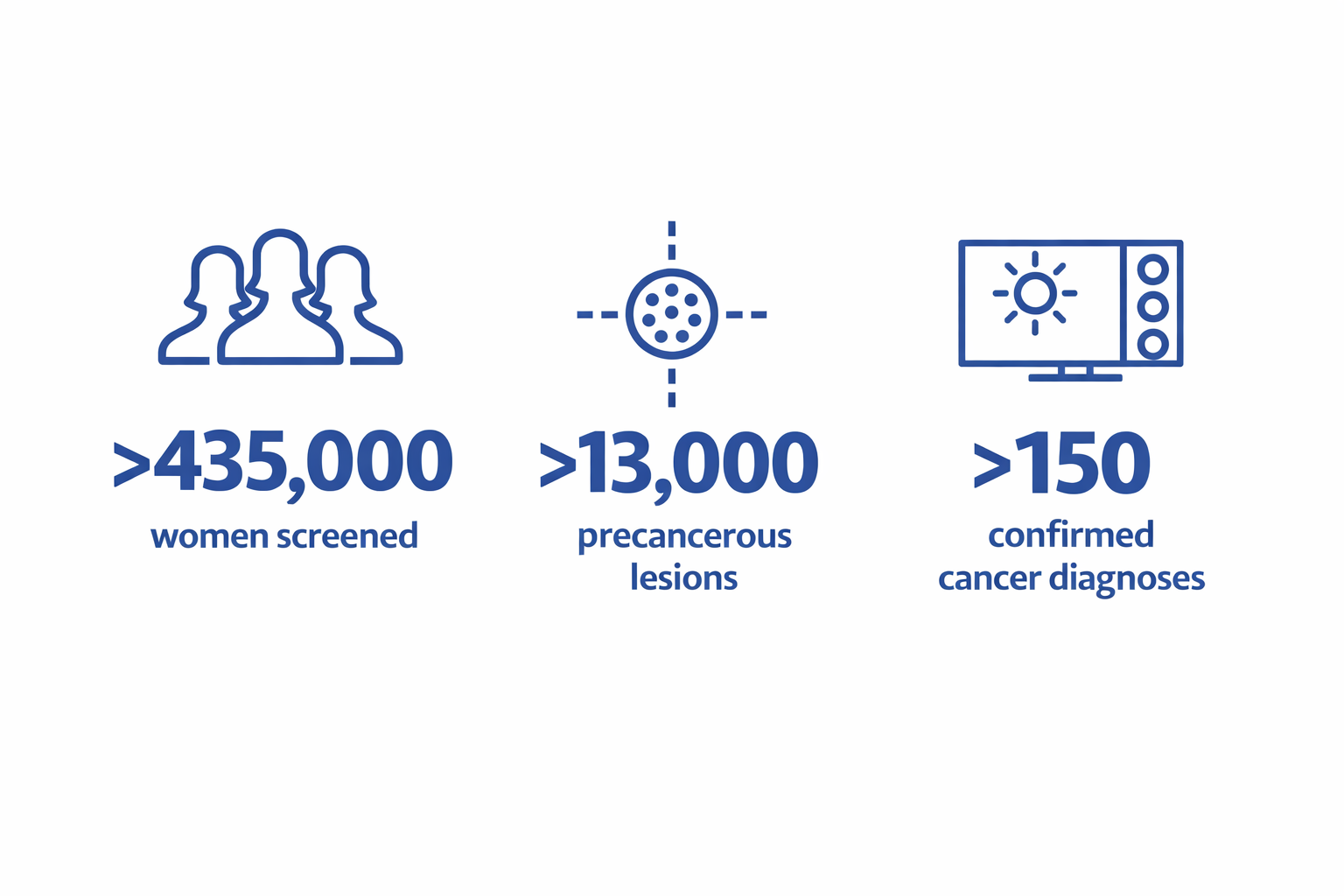 >435,000
women screened

>13,000
precancerous lesions

>150
confirmed cancer diagnoses